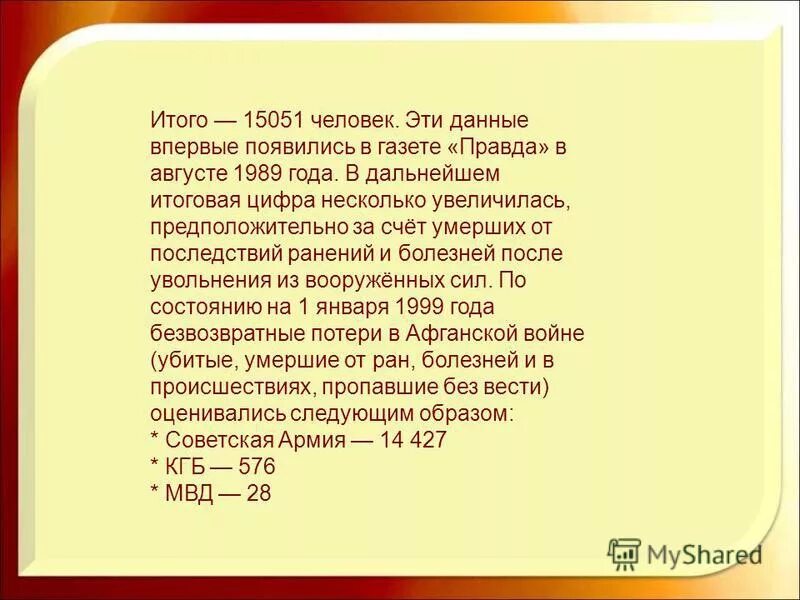 Итого — 15051 человек. Эти данные впервые появились в газете «Правда» в августе 1989 года. В дальнейшем итоговая цифра несколько увеличилась, предположительно за счёт умерших от последствий ранений и болезней после увольнения из вооружённых сил. По состоянию на 1 января 1999 года безвозвратные потери в Афганской войне (убитые, умершие от ран, болезней и в происшествиях, пропавшие без вести) оценивались следующим образом:
* Советская Армия — 14 427
* КГБ — 576
* МВД — 28

MyShared